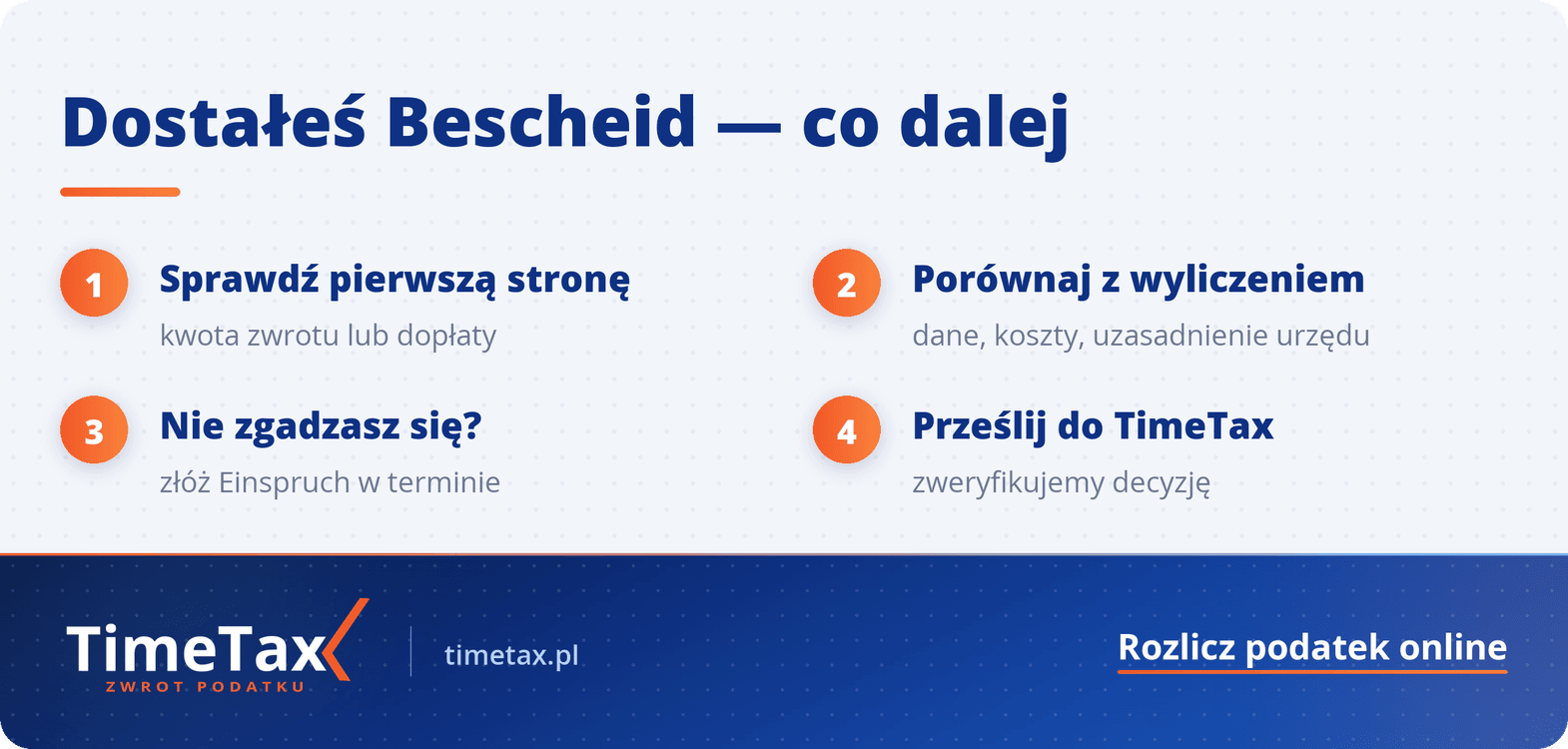 Dostałeś Bescheid — co dalej

1
Sprawdź pierwszą stronę
kwota zwrotu lub dopłaty

2
Porównaj z wyliczeniem
dane, koszty, uzasadnienie urzędu

3
Nie zgadzasz się?
złóż Einspruch w terminie

4
Prześlij do TimeTax
zweryfikujemy decyzję

TimeTax
ZWROT PODATKU
timetax.pl
Rozlicz podatek online